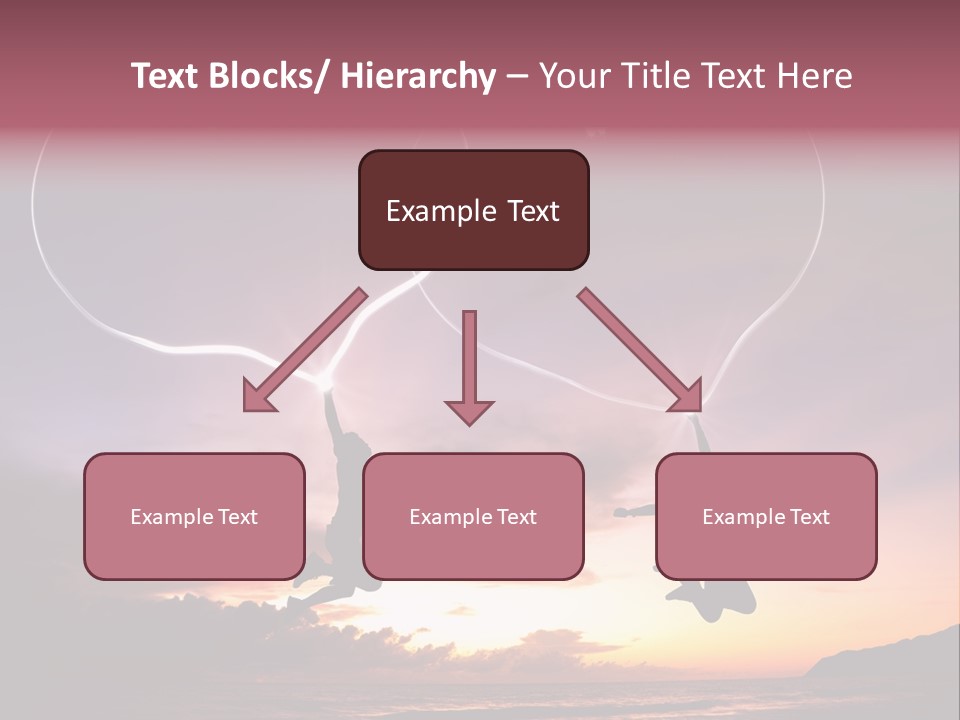 Text Blocks/ Hierarchy – Your Title Text Here

Example Text

Example Text

Example Text

Example Text